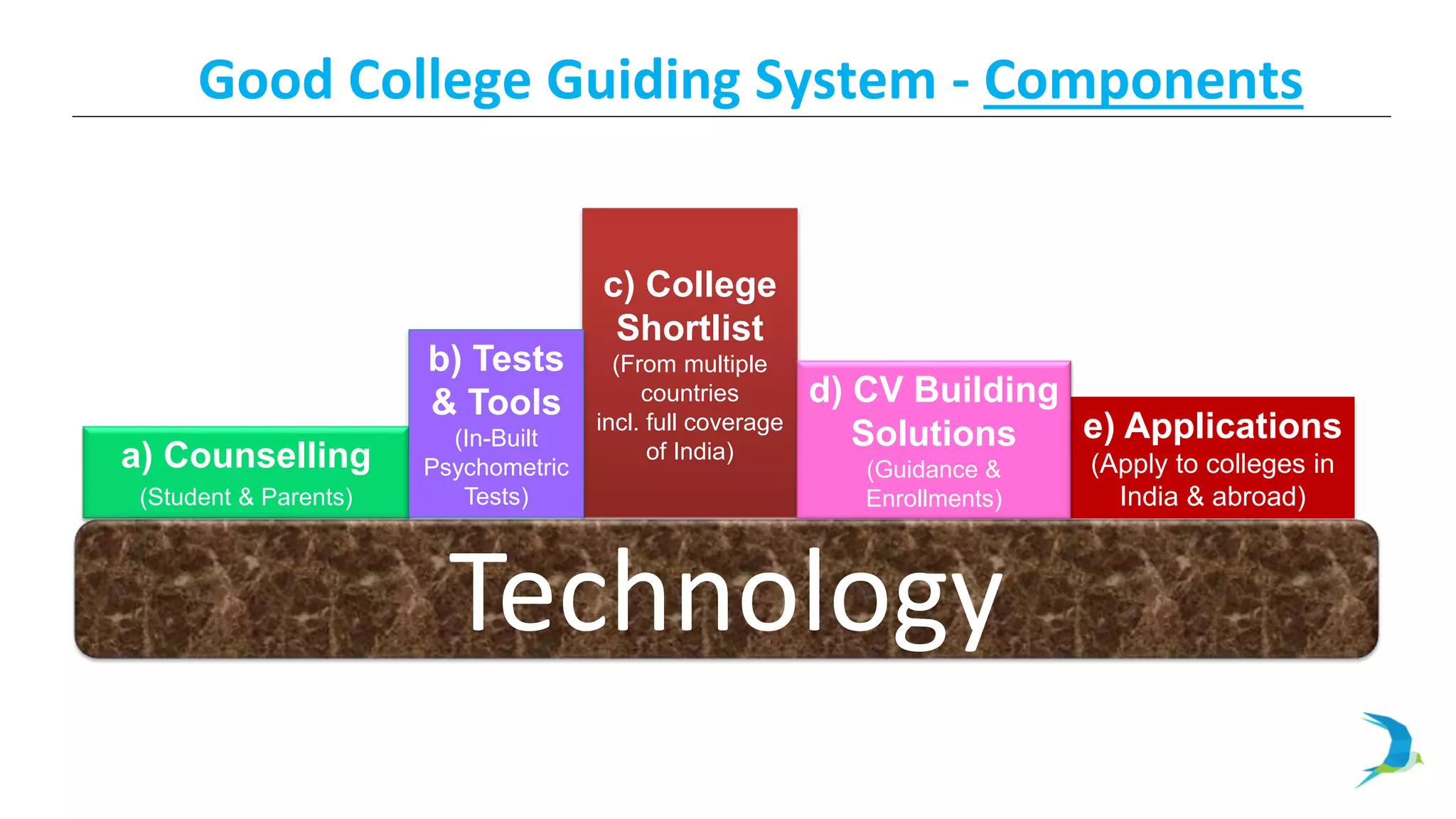 Good College Guiding System - Components

a) Counselling
(Student & Parents)

b) Tests & Tools
(In-Built Psychometric Tests)

c) College Shortlist
(From multiple countries incl. full coverage of India)

d) CV Building Solutions
(Guidance & Enrollments)

e) Applications
(Apply to colleges in India & abroad)

Technology